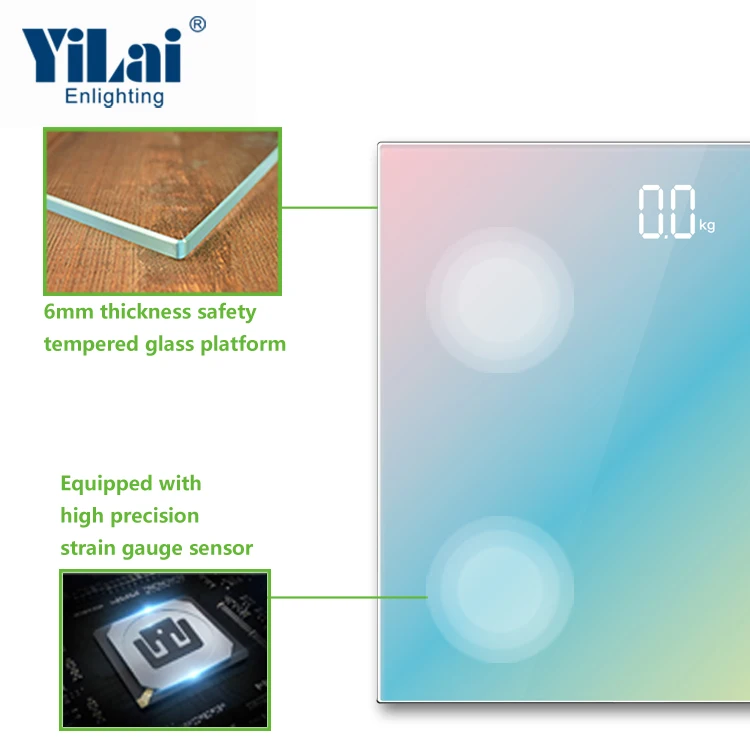 YiLai®
Enlighting

6mm thickness safety tempered glass platform

0.0 kg

Equipped with high precision strain gauge sensor